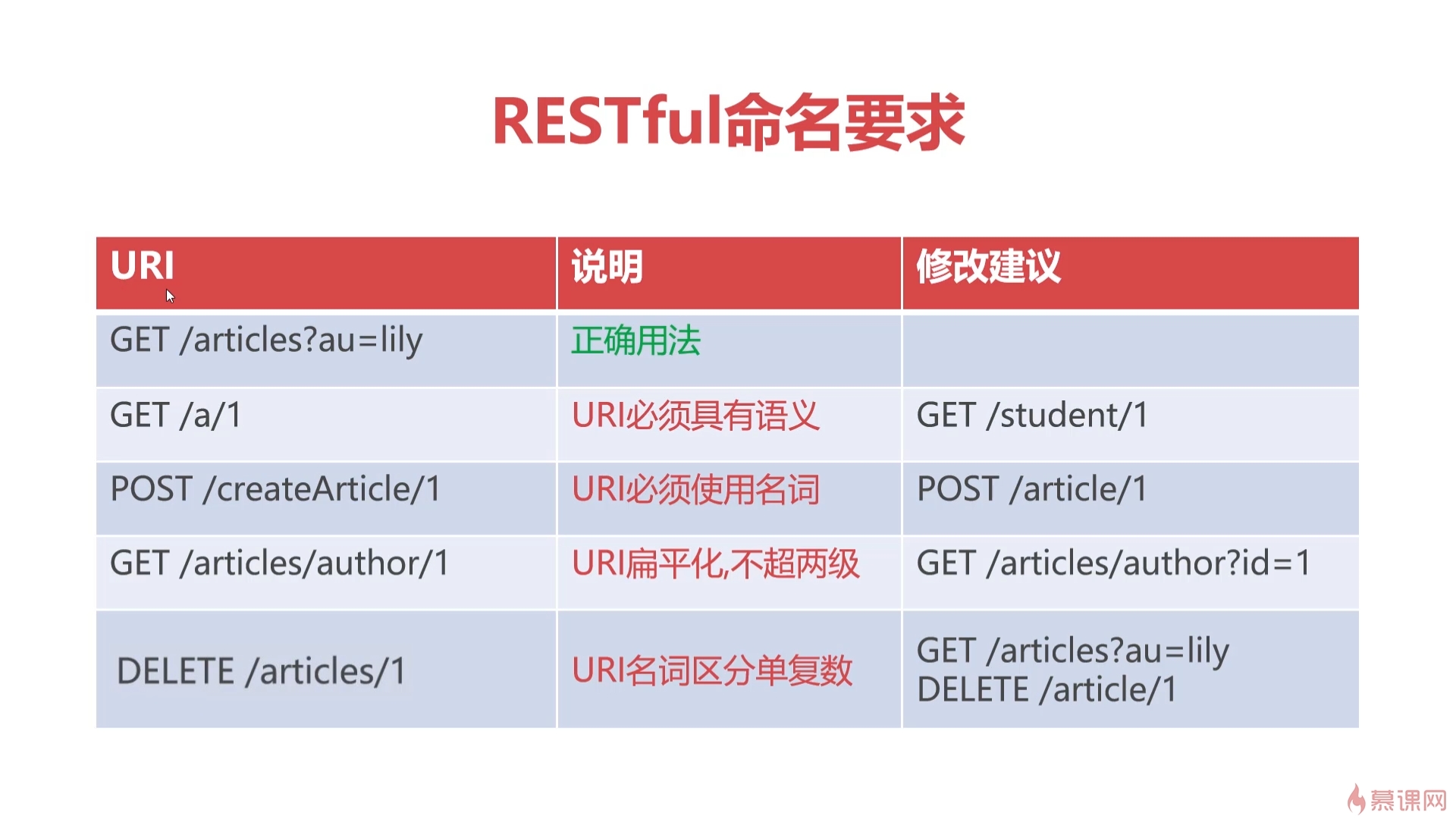 RESTful命名要求

| URI | 说明 | 修改建议 |
|---|---|---|
| GET /articles?au=lily | 正确用法 | |
| GET /a/1 | URI必须具有语义 | GET /student/1 |
| POST /createArticle/1 | URI必须使用名词 | POST /article/1 |
| GET /articles/author/1 | URI扁平化,不超两级 | GET /articles/author?id=1 |
| DELETE /articles/1 | URI名词区分单复数 | GET /articles?au=lily DELETE /article/1 |

慕课网